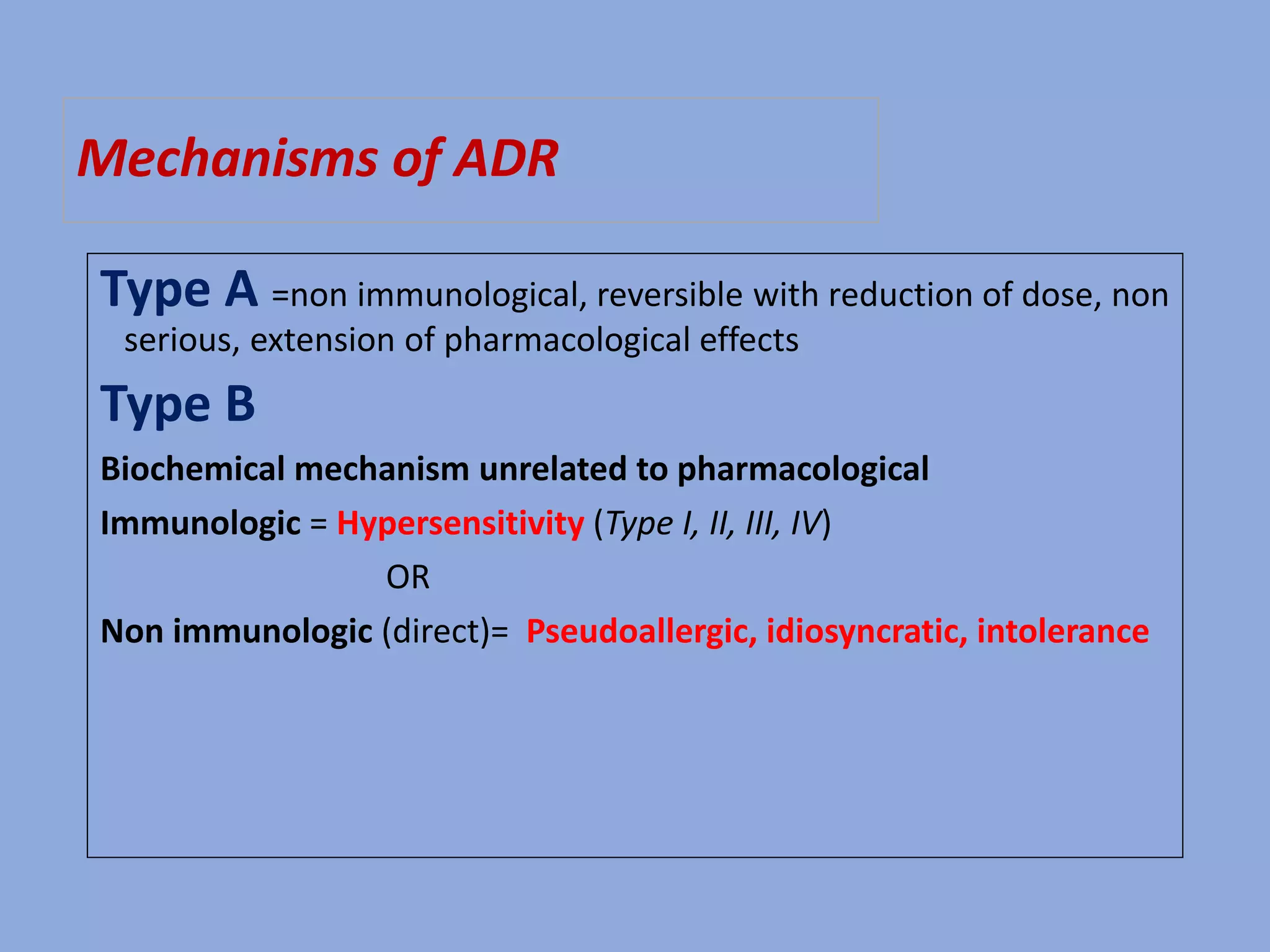 Mechanisms of ADR

Type A =non immunological, reversible with reduction of dose, non serious, extension of pharmacological effects

Type B

Biochemical mechanism unrelated to pharmacological

Immunologic = Hypersensitivity (Type I, II, III, IV)

OR

Non immunologic (direct)= Pseudoallergic, idiosyncratic, intolerance